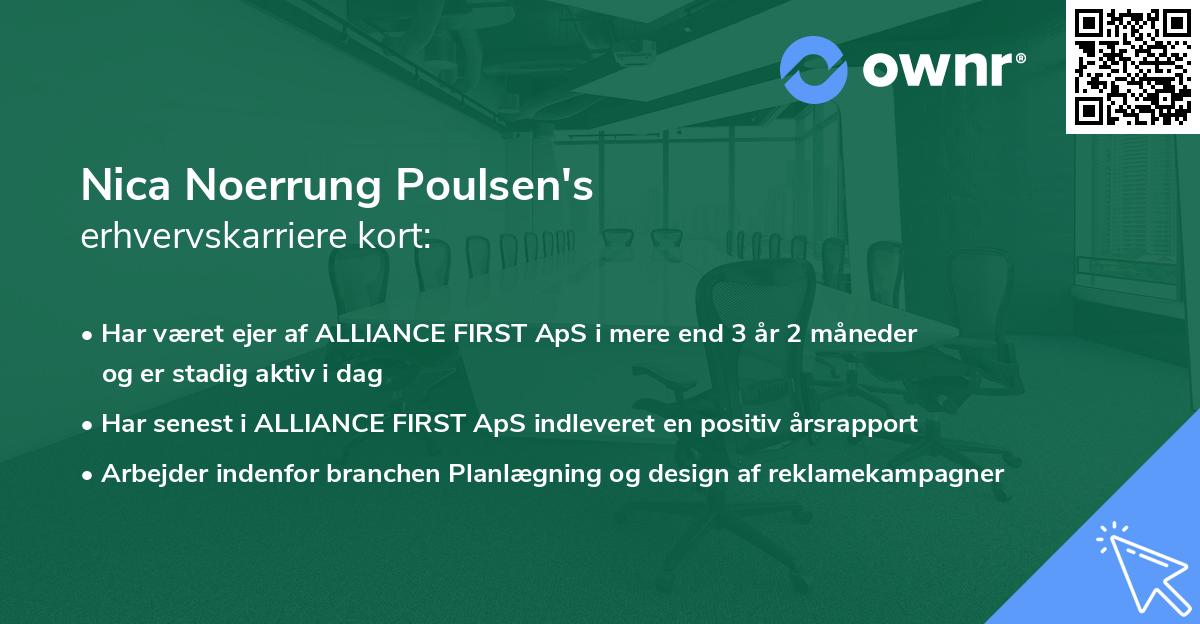 ownr®

Nica Noerrung Poulsen's
erhvervskarriere kort:

• Har været ejer af ALLIANCE FIRST ApS i mere end 3 år 2 måneder og er stadig aktiv i dag
• Har senest i ALLIANCE FIRST ApS indleveret en positiv årsrapport
• Arbejder indenfor branchen Planlægning og design af reklamekampagner